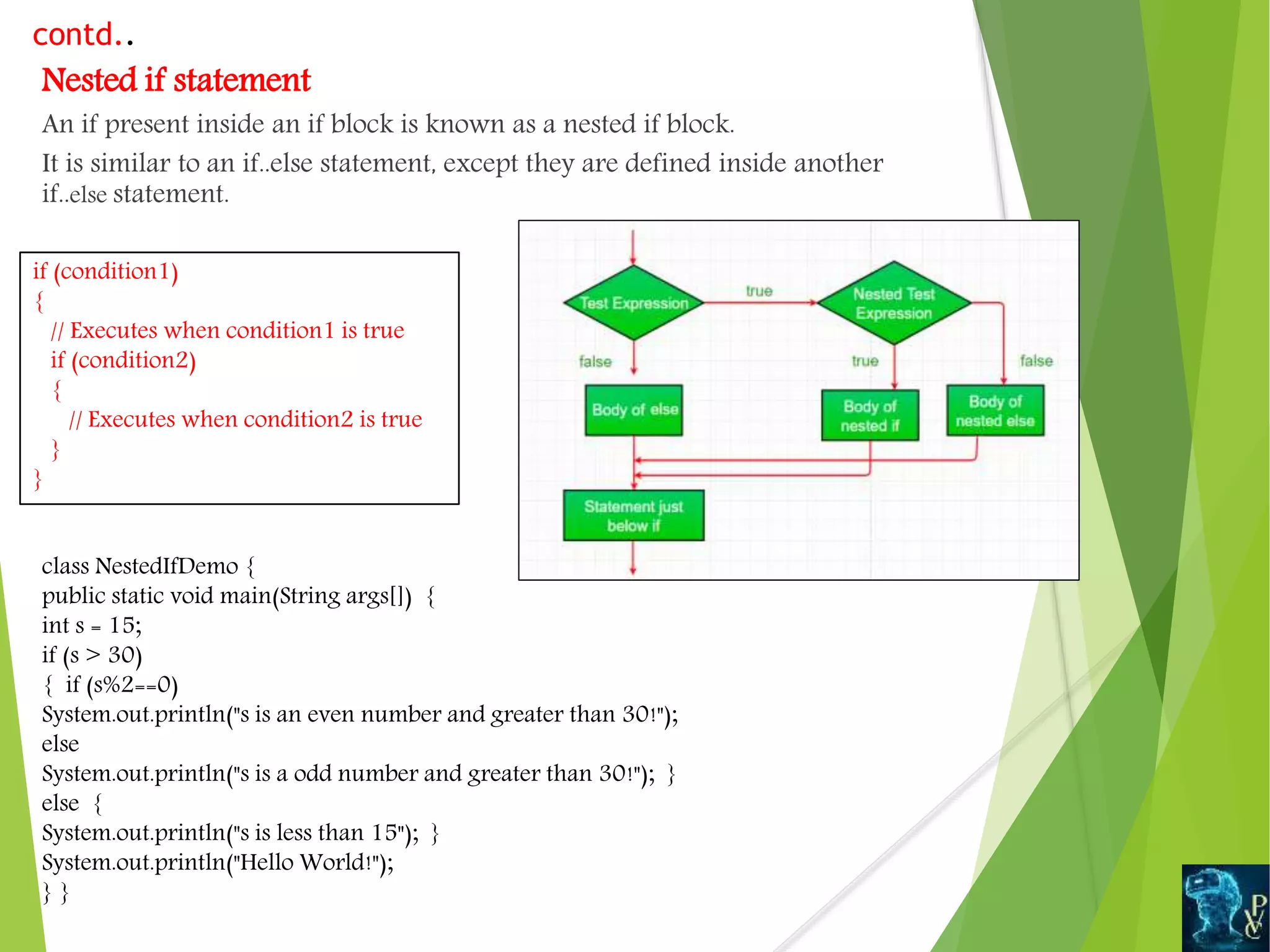 contd..

Nested if statement

An if present inside an if block is known as a nested if block.

It is similar to an if..else statement, except they are defined inside another if..else statement.

if (condition1)
{
// Executes when condition1 is true
if (condition2)
{
// Executes when condition2 is true
}
}

Test Expression
true
Nested Test Expression
false
true
false
Body of else
Body of nested if
Body of nested else
Statement just below if

class NestedIfDemo {
public static void main(String args[]) {
int s = 15;
if (s > 30)
{ if (s%2==0)
System.out.println("s is an even number and greater than 30!");
else
System.out.println("s is a odd number and greater than 30!"); }
else {
System.out.println("s is less than 15"); }
System.out.println("Hello World!");
} }

PVC